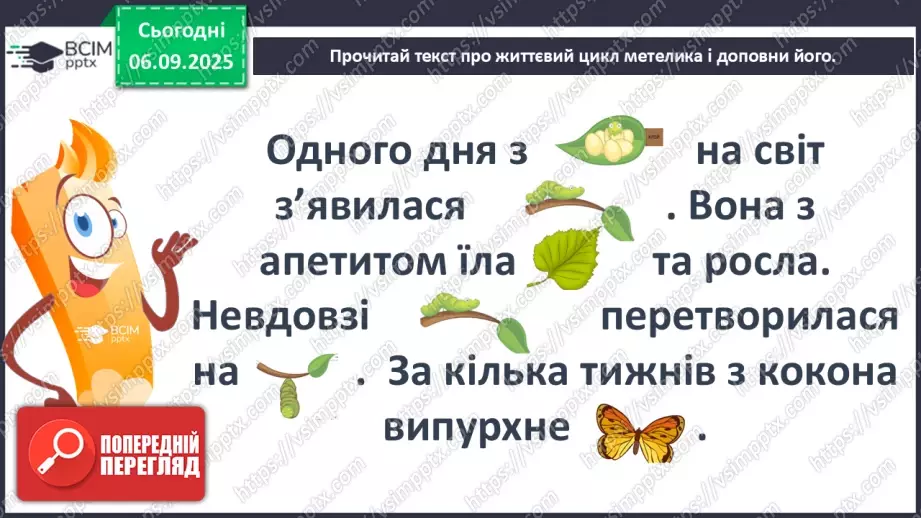 ВСІМ pptx

Сьогодні
06.09.2025

Прочитай текст про життєвий цикл метелика і доповни його.

Одного дня з на світ з’явилася . Вона з апетитом їла та росла. Невдовзі перетворилася на . За кілька тижнів з кокона випурхне .

ВСІМ pptx

ПОПЕРЕДНІЙ ПЕРЕГЛЯД

https://vsimpptx.com